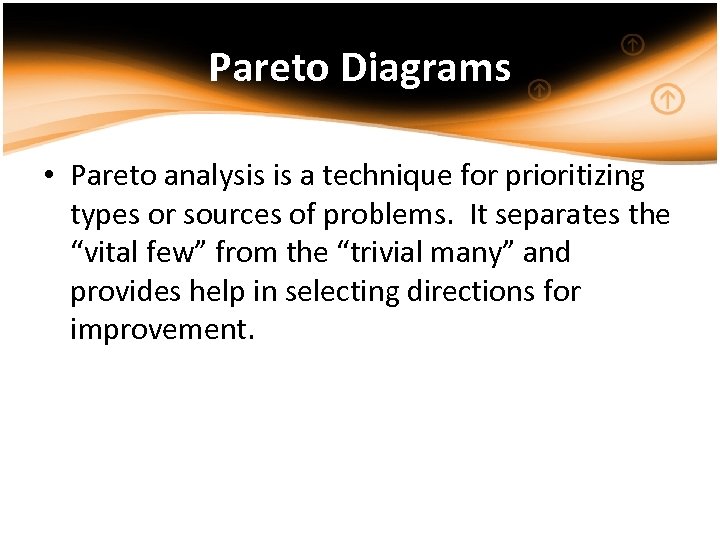 Pareto Diagrams

• Pareto analysis is a technique for prioritizing types or sources of problems. It separates the “vital few” from the “trivial many” and provides help in selecting directions for improvement.